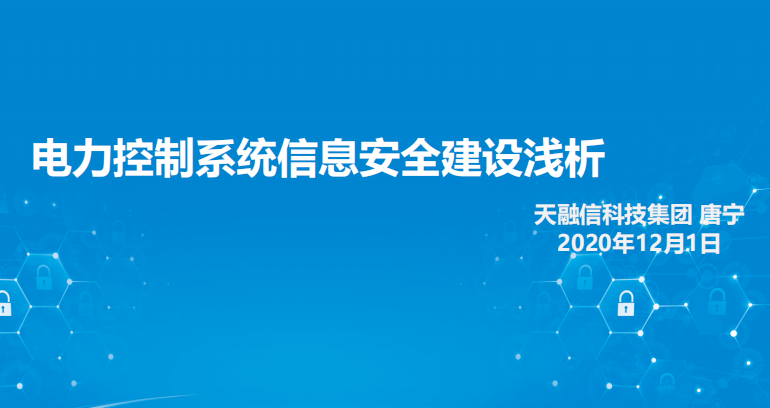 电力控制系统信息安全建设浅析

天融信科技集团 唐宁
2020年12月1日